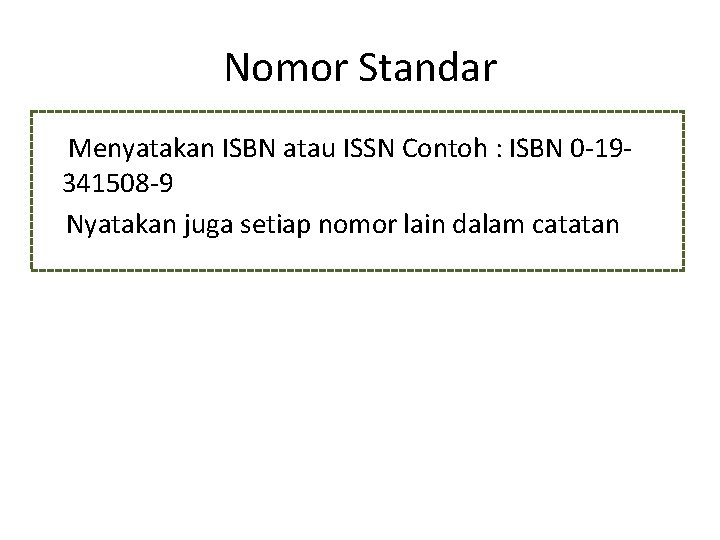 Nomor Standar

Menyatakan ISBN atau ISSN Contoh : ISBN 0-19-341508-9

Nyatakan juga setiap nomor lain dalam catatan